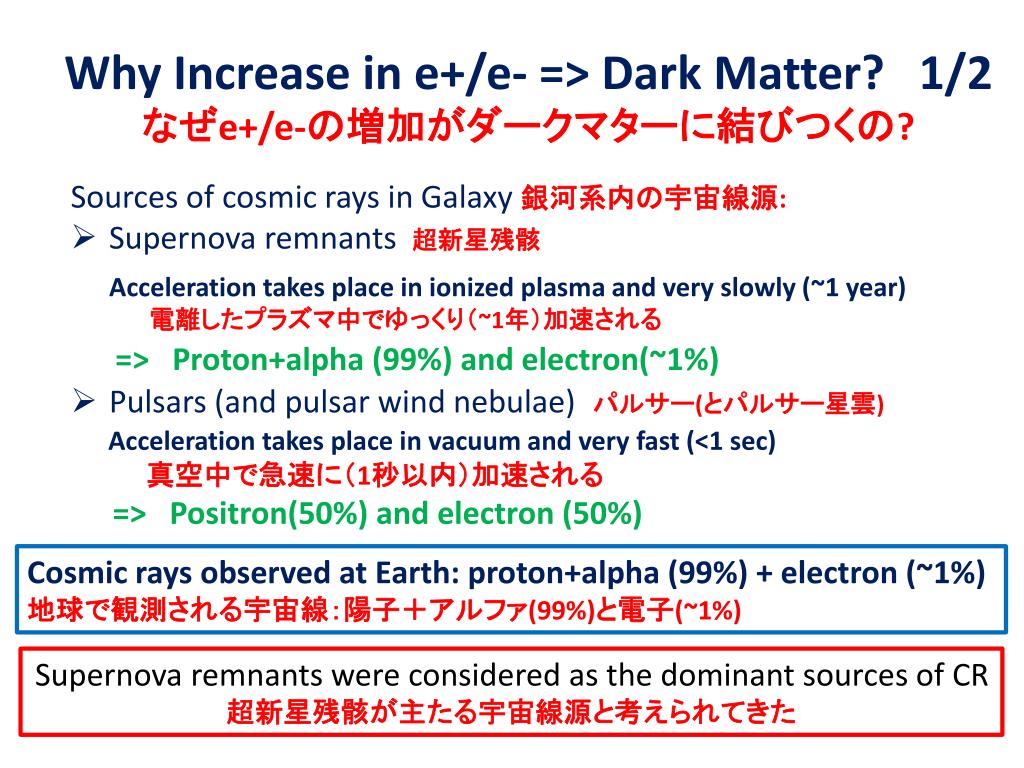 Why Increase in e+/e- => Dark Matter?   1/2
なぜe+/e-の増加がダークマターに結びつくの?

Sources of cosmic rays in Galaxy 銀河系内の宇宙線源:
➢ Supernova remnants 超新星残骸

Acceleration takes place in ionized plasma and very slowly (~1 year)
電離したプラズマ中でゆっくり(~1年)加速される

=> Proton+alpha (99%) and electron(~1%)

➢ Pulsars (and pulsar wind nebulae) パルサー(とパルサー星雲)

Acceleration takes place in vacuum and very fast (<1 sec)
真空中で急速に(1秒以内)加速される

=> Positron(50%) and electron (50%)

Cosmic rays observed at Earth: proton+alpha (99%) + electron (~1%)
地球で観測される宇宙線:陽子+アルファ(99%)と電子(~1%)

Supernova remnants were considered as the dominant sources of CR
超新星残骸が主たる宇宙線源と考えられてきた